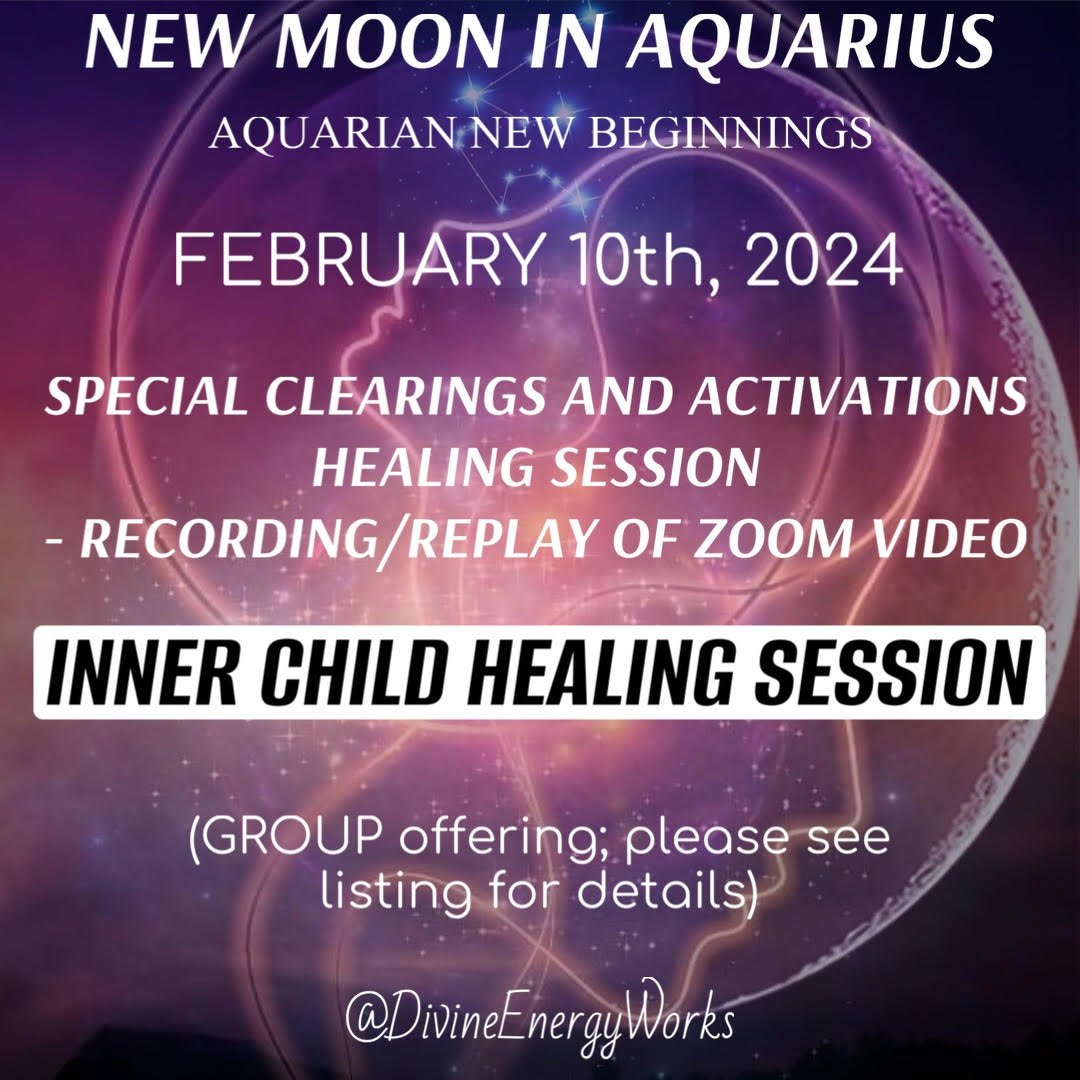 NEW MOON IN AQUARIUS

AQUARIAN NEW BEGINNINGS

FEBRUARY 10th, 2024

SPECIAL CLEARINGS AND ACTIVATIONS HEALING SESSION
- RECORDING/REPLAY OF ZOOM VIDEO

INNER CHILD HEALING SESSION

(GROUP offering; please see listing for details)

@DivineEnergyWorks